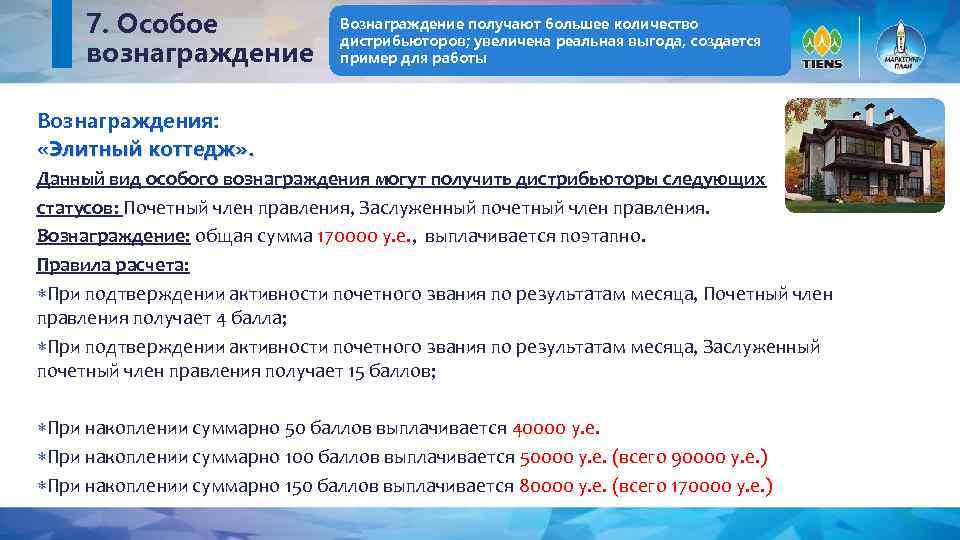 7. Особое вознаграждение

Вознаграждение получают большее количество дистрибьюторов; увеличена реальная выгода, создается пример для работы

TIENS

МАРКЕТИНГ-ПЛАН

Вознаграждения:
«Элитный коттедж».

Данный вид особого вознаграждения могут получить дистрибьюторы следующих статусов: Почетный член правления, Заслуженный почетный член правления.
Вознаграждение: общая сумма 170000 у.е., выплачивается поэтапно.
Правила расчета:
*При подтверждении активности почетного звания по результатам месяца, Почетный член правления получает 4 балла;
*При подтверждении активности почетного звания по результатам месяца, Заслуженный почетный член правления получает 15 баллов;

*При накоплении суммарно 50 баллов выплачивается 40000 у.е.
*При накоплении суммарно 100 баллов выплачивается 50000 у.е. (всего 90000 у.е.)
*При накоплении суммарно 150 баллов выплачивается 80000 у.е. (всего 170000 у.е.)